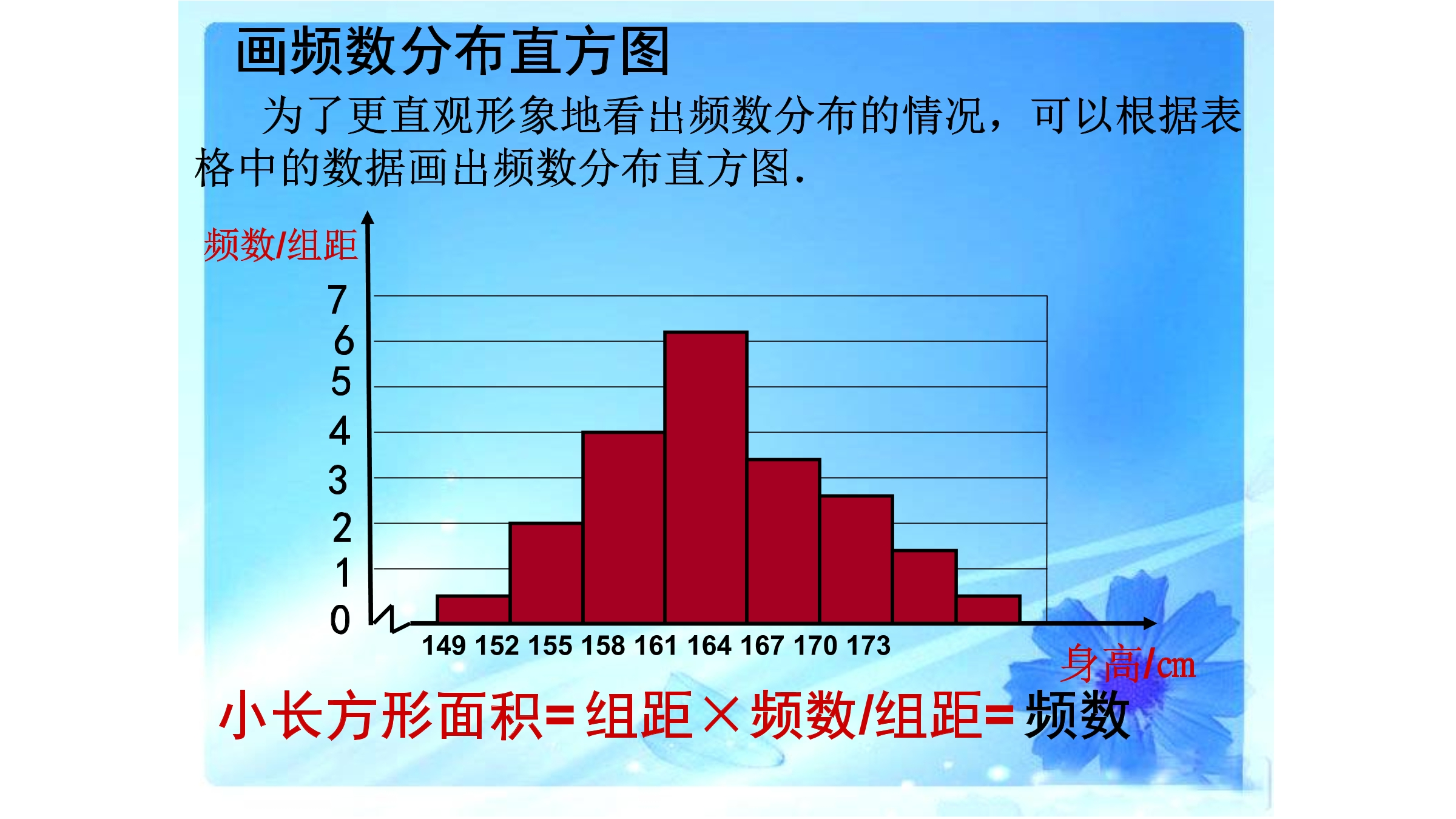 画频数分布直方图

为了更直观形象地看出频数分布的情况，可以根据表格中的数据画出频数分布直方图.

频数/组距

7
6
5
4
3
2
1
0

149 152 155 158 161 164 167 170 173

身高/cm

小长方形面积=组距×频数/组距=频数